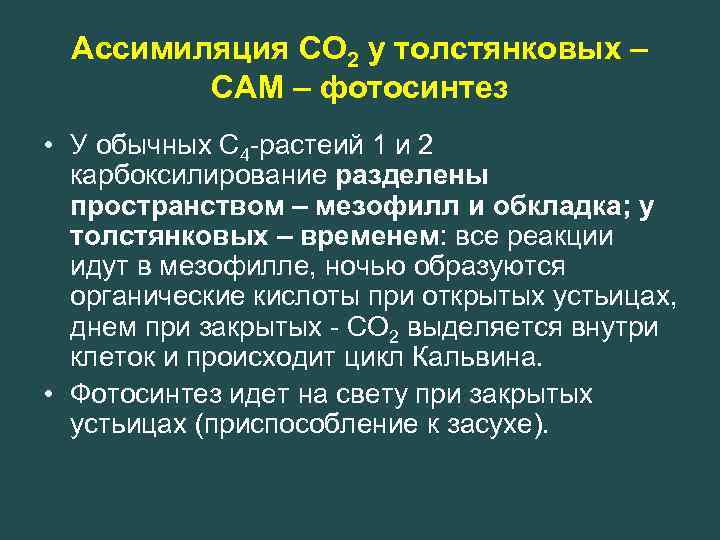 Ассимиляция $CO_2$ у толстянковых – САМ – фотосинтез

• У обычных $C_4$-растеий 1 и 2 карбоксилирование разделены пространством – мезофилл и обкладка; у толстянковых – временем: все реакции идут в мезофилле, ночью образуются органические кислоты при открытых устьицах, днем при закрытых - $CO_2$ выделяется внутри клеток и происходит цикл Кальвина.

• Фотосинтез идет на свету при закрытых устьицах (приспособление к засухе).